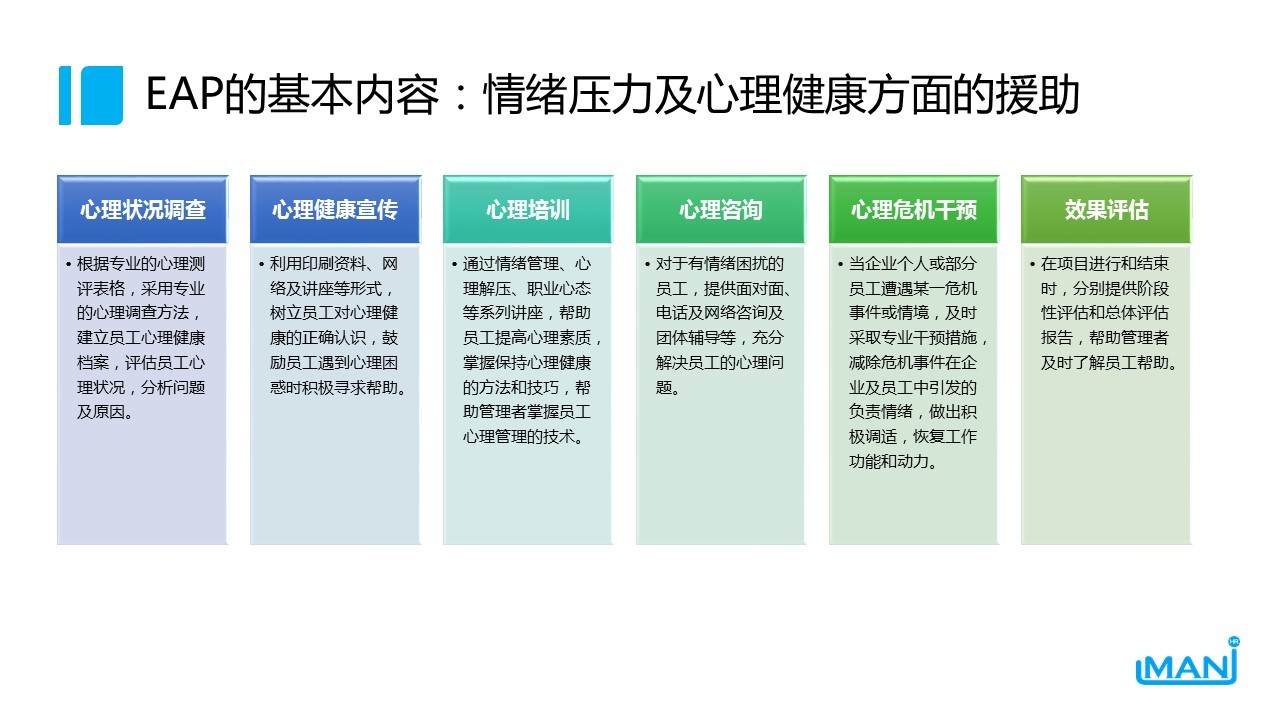 EAP的基本内容：情绪压力及心理健康方面的援助

心理状况调查

• 根据专业的心理测评表格，采用专业的心理调查方法，建立员工心理健康档案，评估员工心理状况，分析问题及原因。

心理健康宣传

• 利用印刷资料、网络及讲座等形式，树立员工对心理健康的正确认识，鼓励员工遇到心理困惑时积极寻求帮助。

心理培训

• 通过情绪管理、心理解压、职业心态等系列讲座，帮助员工提高心理素质，掌握保持心理健康的方法和技巧，帮助管理者掌握员工心理管理的技术。

心理咨询

• 对于有情绪困扰的员工，提供面对面、电话及网络咨询及团体辅导等，充分解决员工的心理问题。

心理危机干预

• 当企业个人或部分员工遭遇某一危机事件或情境，及时采取专业干预措施，减除危机事件在企业及员工中引发的负责情绪，做出积极调适，恢复工作功能和动力。

效果评估

• 在项目进行和结束时，分别提供阶段性评估和总体评估报告，帮助管理者及时了解员工帮助。

HR
IMAN